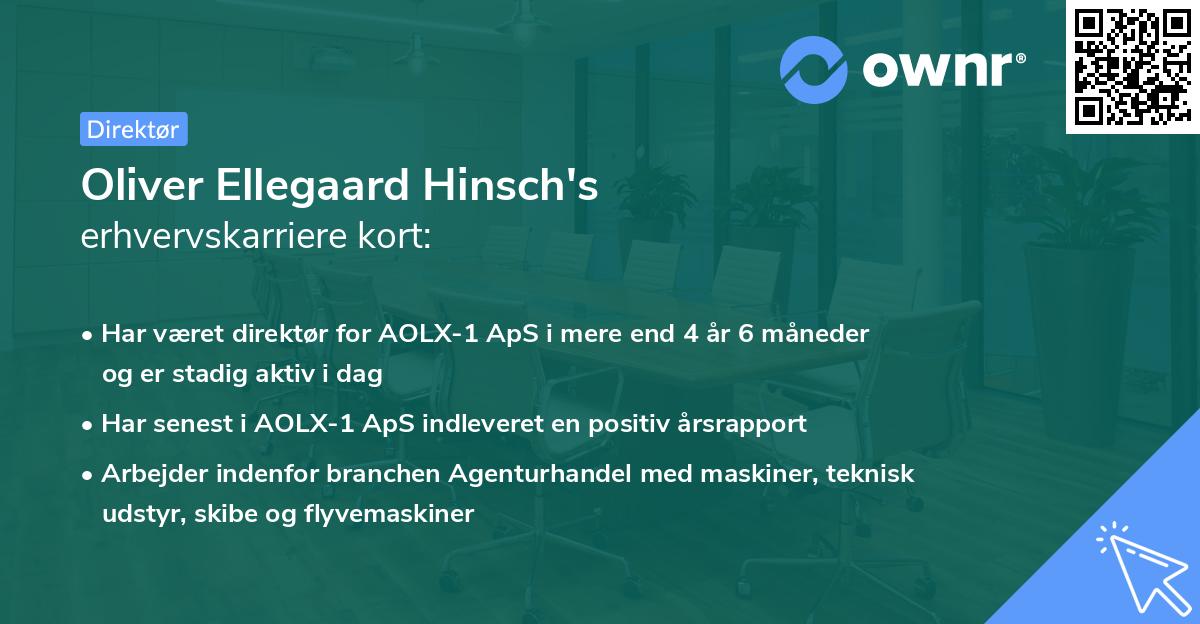 ownr®

Direktør

Oliver Ellegaard Hinsch's
erhvervskarriere kort:

• Har været direktør for AOLX-1 ApS i mere end 4 år 6 måneder og er stadig aktiv i dag
• Har senest i AOLX-1 ApS indleveret en positiv årsrapport
• Arbejder indenfor branchen Agenturhandel med maskiner, teknisk udstyr, skibe og flyvemaskiner